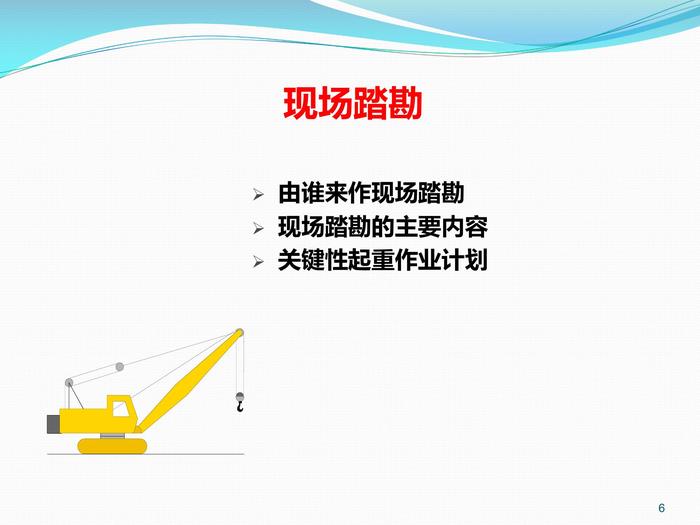 现场踏勘

➢ 由谁来作现场踏勘
➢ 现场踏勘的主要内容
➢ 关键性起重作业计划

6